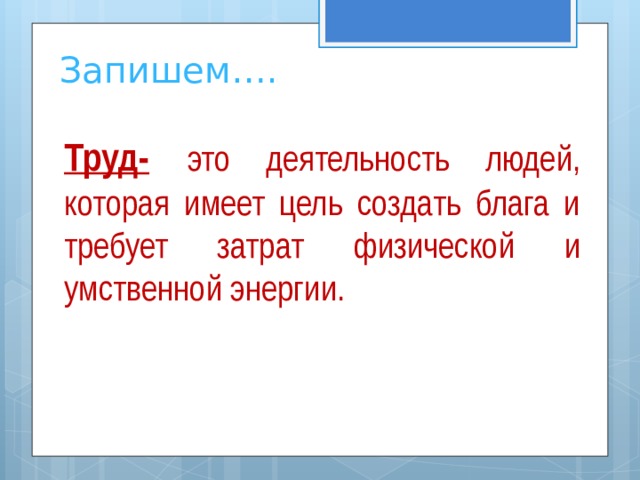 Запишем….

Труд- это деятельность людей, которая имеет цель создать блага и требует затрат физической и умственной энергии.